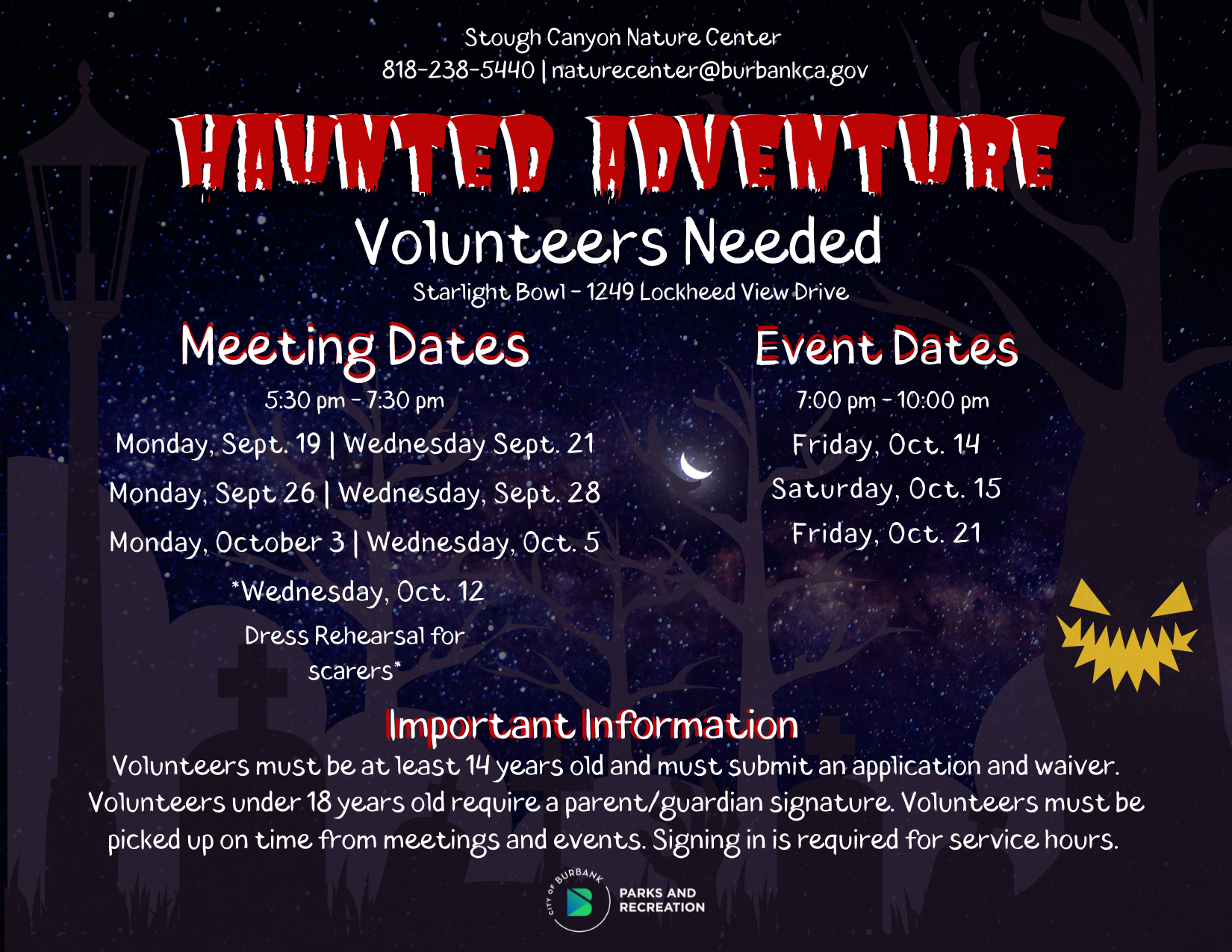 Stough Canyon Nature Center
818-238-5440 | naturecenter@burbankca.gov

HAUNTED ADVENTURE

Volunteers Needed

Starlight Bowl - 1249 Lockheed View Drive

Meeting Dates

5:30 pm - 7:30 pm

Monday, Sept. 19 | Wednesday Sept. 21

Monday, Sept 26 | Wednesday, Sept. 28

Monday, October 3 | Wednesday, Oct. 5

*Wednesday, Oct. 12

Dress Rehearsal for scarers*

Event Dates

7:00 pm - 10:00 pm

Friday, Oct. 14

Saturday, Oct. 15

Friday, Oct. 21

Important Information

Volunteers must be at least 14 years old and must submit an application and waiver. Volunteers under 18 years old require a parent/guardian signature. Volunteers must be picked up on time from meetings and events. Signing in is required for service hours.

CITY OF BURBANK
PARKS AND RECREATION